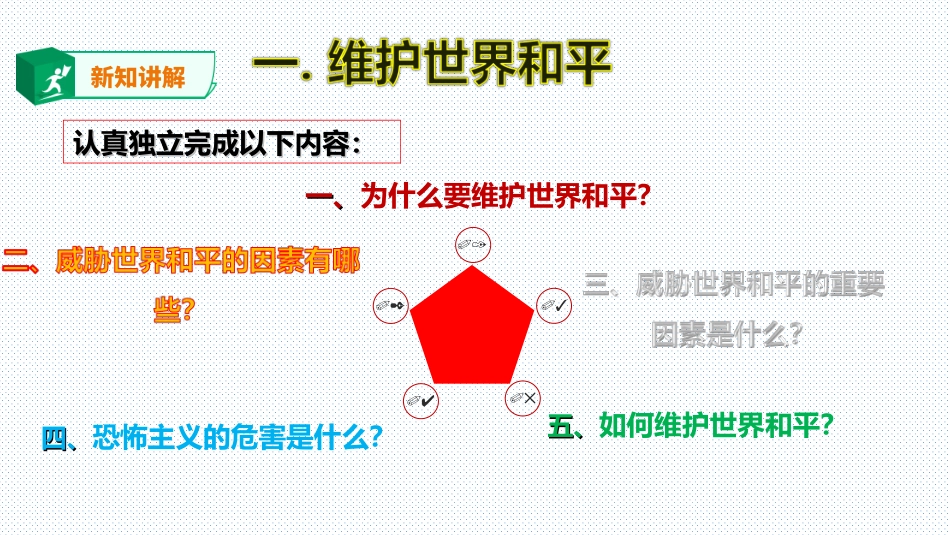 新知讲解

一. 维护世界和平

认真独立完成以下内容：

一、为什么要维护世界和平?

二、威胁世界和平的因素有哪些?

三、威胁世界和平的重要因素是什么?

四、恐怖主义的危害是什么?

五、如何维护世界和平?